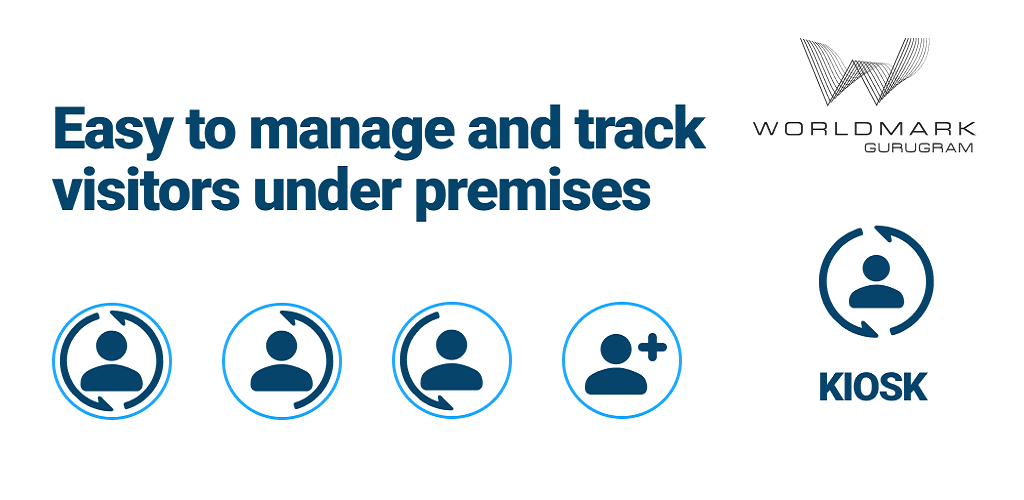 Easy to manage and track visitors under premises

WORLDMARK
GURUGRAM

KIOSK